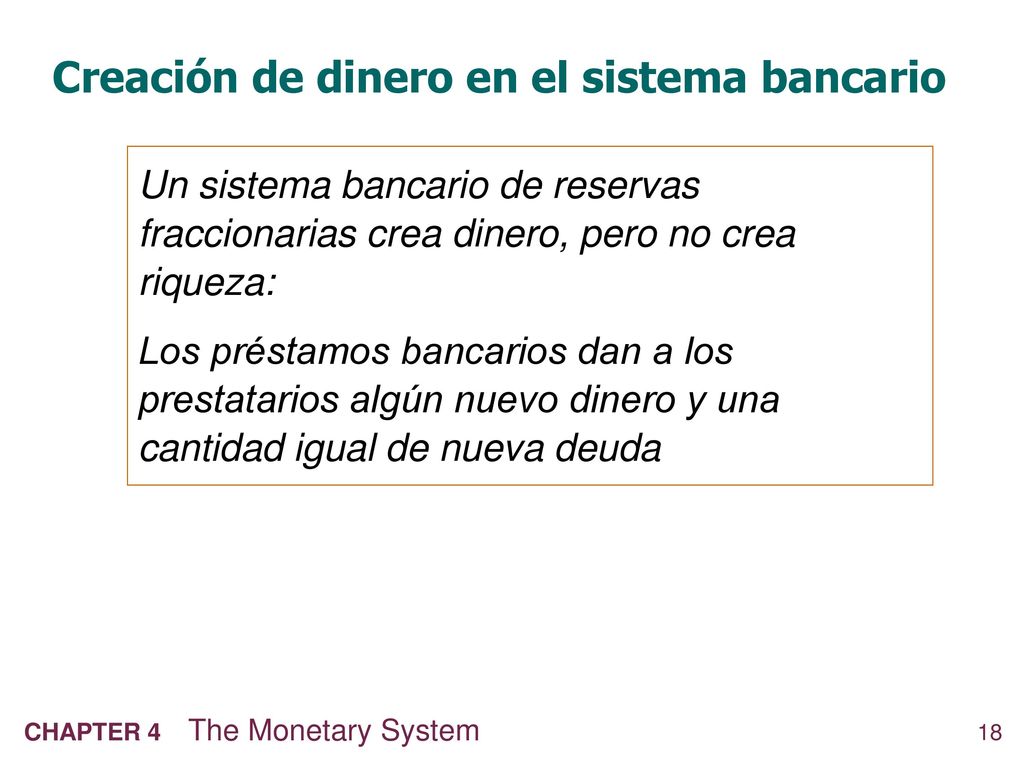 Creación de dinero en el sistema bancario

Un sistema bancario de reservas fraccionarias crea dinero, pero no crea riqueza:

Los préstamos bancarios dan a los prestatarios algún nuevo dinero y una cantidad igual de nueva deuda

CHAPTER 4 The Monetary System

18